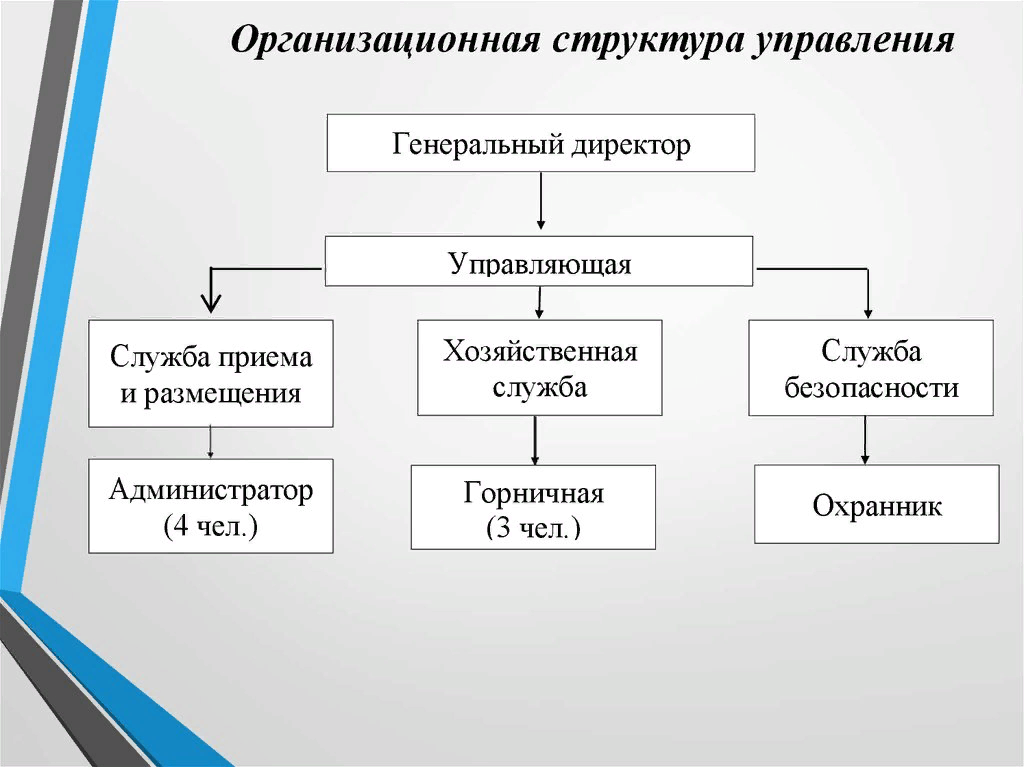 Организационная структура управления

Генеральный директор

Управляющая

Служба приема и размещения

Хозяйственная служба

Служба безопасности

Администратор (4 чел.)

Горничная (3 чел.)

Охранник